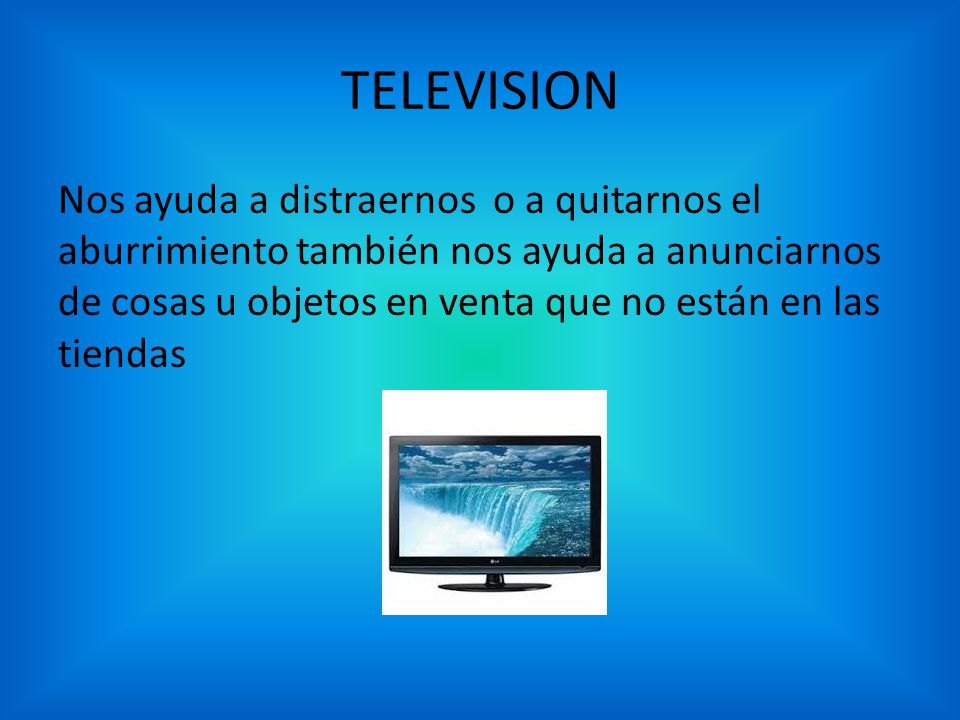 TELEVISION

Nos ayuda a distraernos o a quitarnos el aburrimiento también nos ayuda a anunciarnos de cosas u objetos en venta que no están en las tiendas

LG